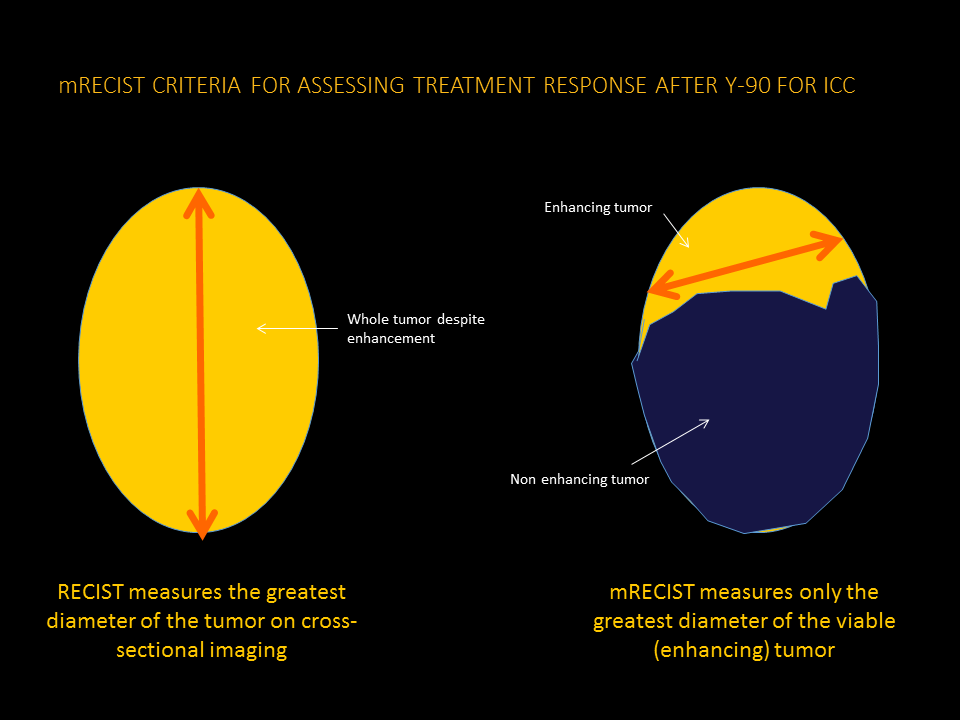 mRECIST CRITERIA FOR ASSESSING TREATMENT RESPONSE AFTER Y-90 FOR ICC

Whole tumor despite enhancement

RECIST measures the greatest diameter of the tumor on cross-sectional imaging

Enhancing tumor

Non enhancing tumor

mRECIST measures only the greatest diameter of the viable (enhancing) tumor